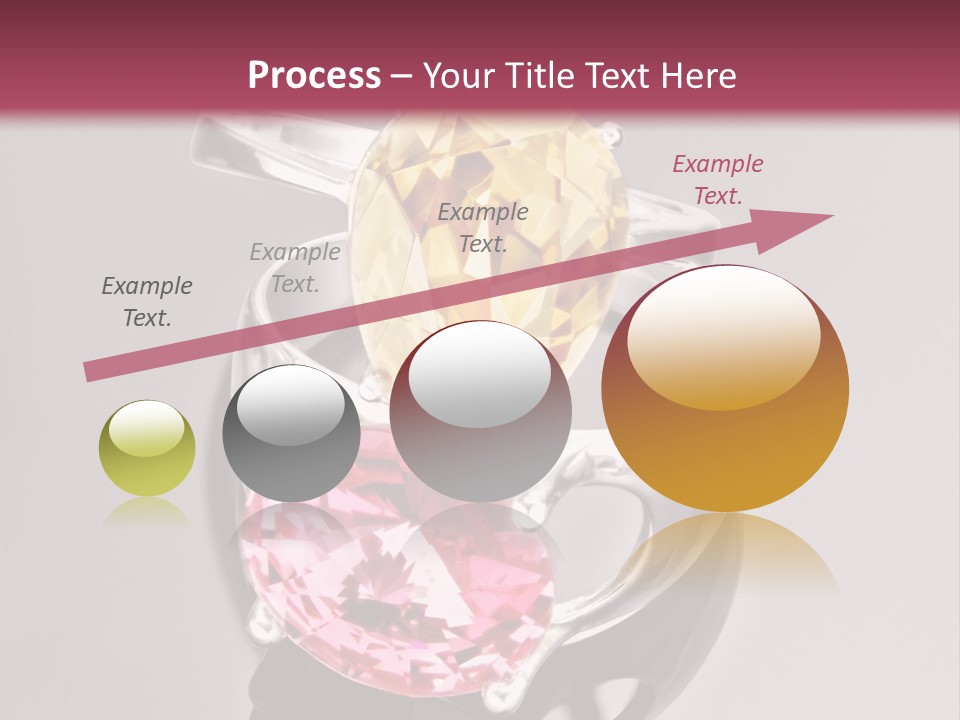 Process – Your Title Text Here

Example Text.

Example Text.

Example Text.

Example Text.